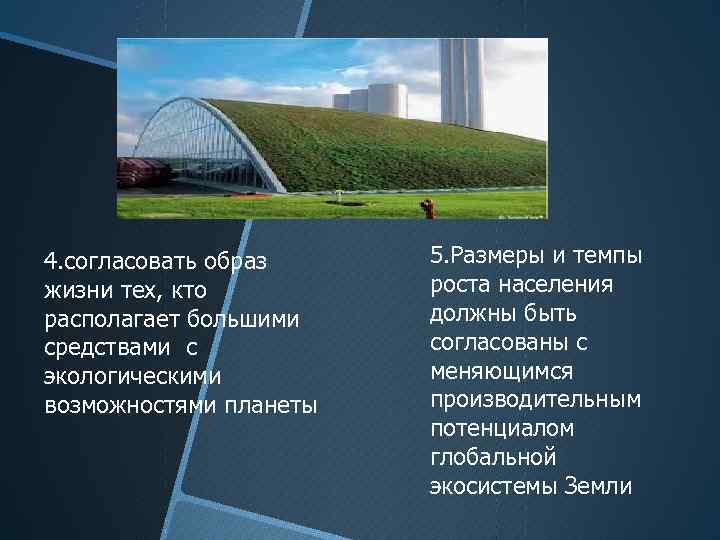 4.согласовать образ жизни тех, кто располагает большими средствами с экологическими возможностями планеты

5.Размеры и темпы роста населения должны быть согласованы с меняющимся производительным потенциалом глобальной экосистемы Земли